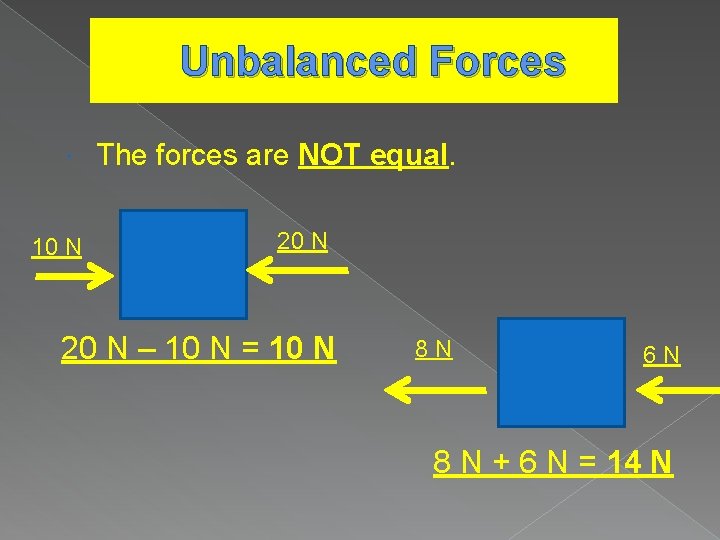 Unbalanced Forces

The forces are NOT equal.

10 N

20 N

20 N – 10 N = 10 N

8 N

6 N

8 N + 6 N = 14 N